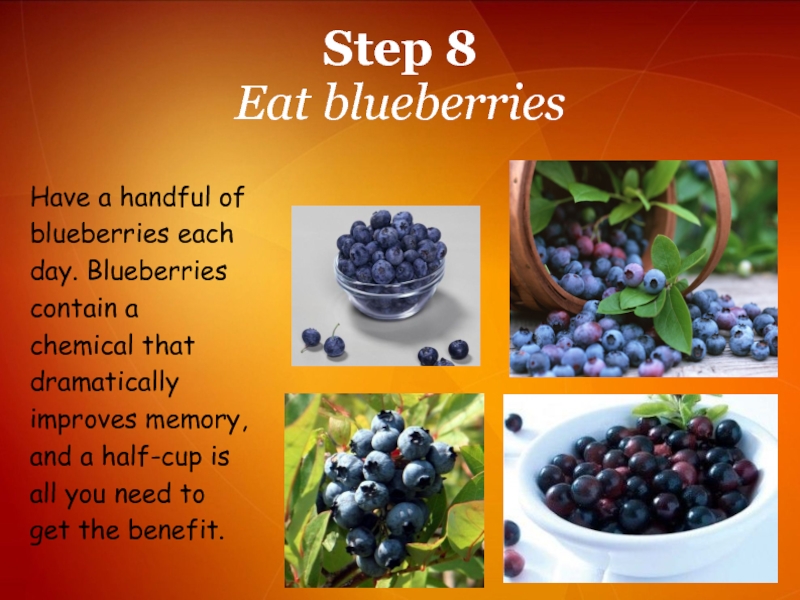 Step 8
Eat blueberries

Have a handful of blueberries each day. Blueberries contain a chemical that dramatically improves memory, and a half-cup is all you need to get the benefit.